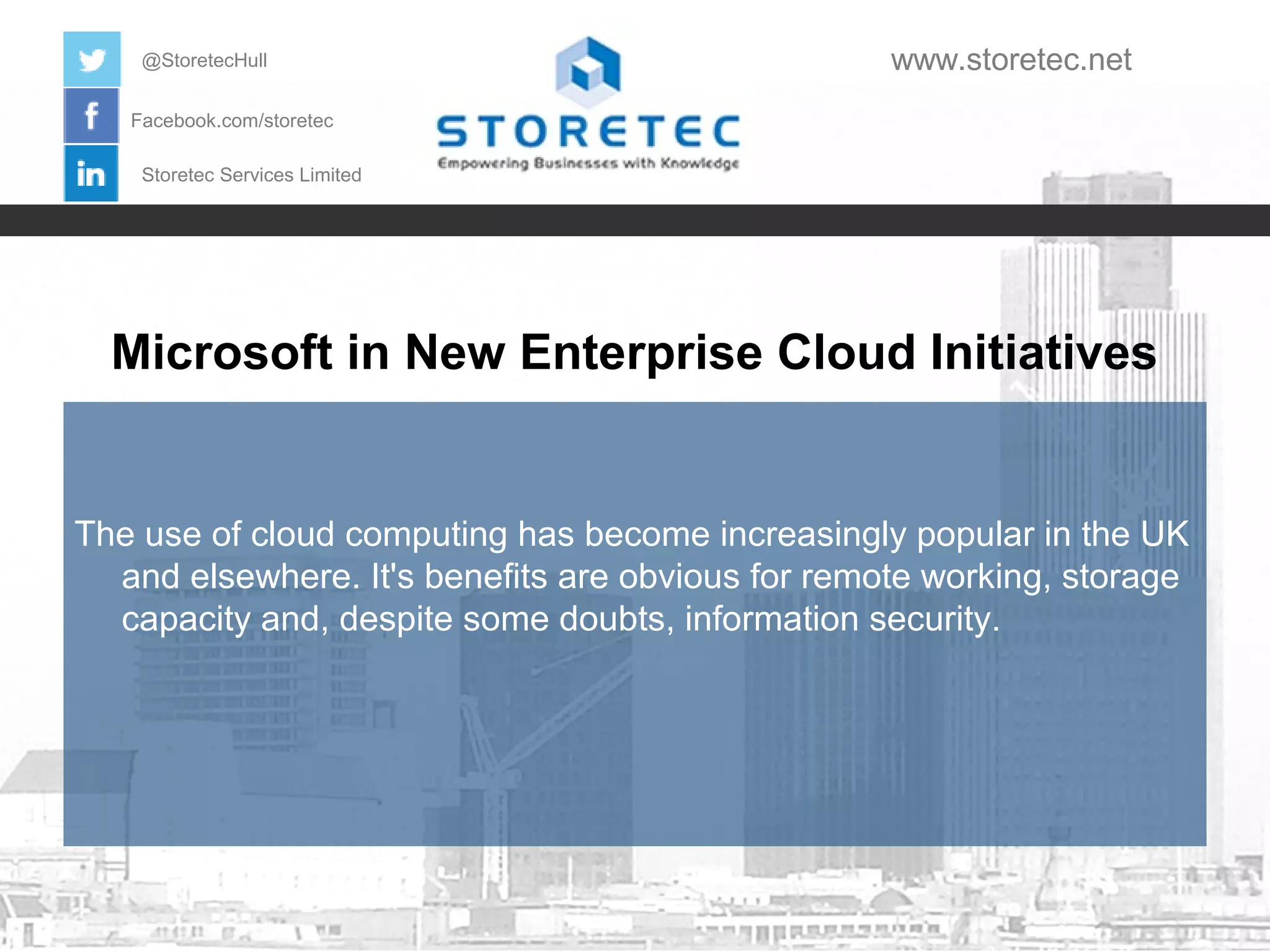 @StoretecHull

Facebook.com/storetec

Storetec Services Limited

STORETEC
Empowering Businesses with Knowledge

www.storetec.net

Microsoft in New Enterprise Cloud Initiatives

The use of cloud computing has become increasingly popular in the UK and elsewhere. It's benefits are obvious for remote working, storage capacity and, despite some doubts, information security.